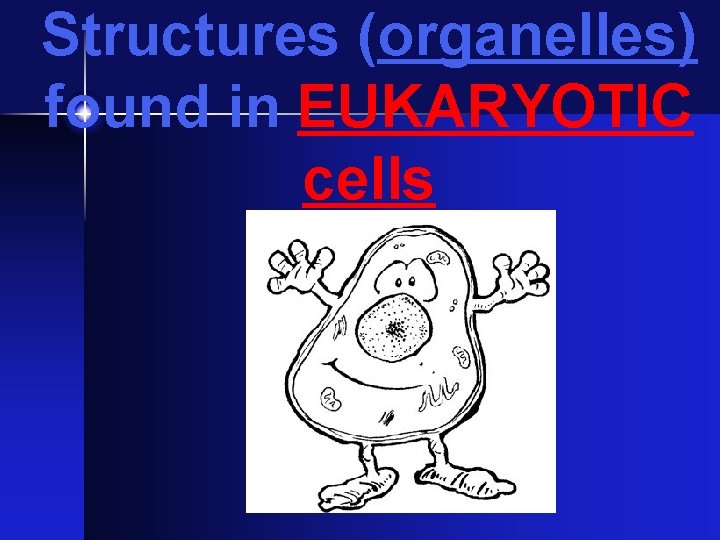 Structures (organelles) found in EUKARYOTIC cells